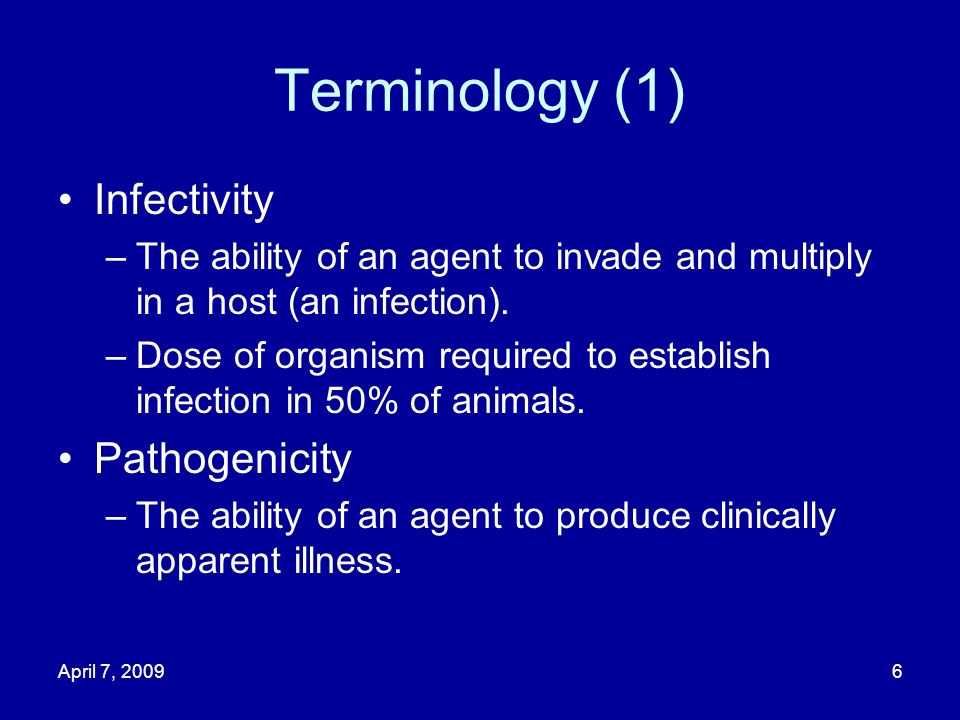 Terminology (1)

• Infectivity
– The ability of an agent to invade and multiply in a host (an infection).
– Dose of organism required to establish infection in 50% of animals.
• Pathogenicity
– The ability of an agent to produce clinically apparent illness.

April 7, 2009

6